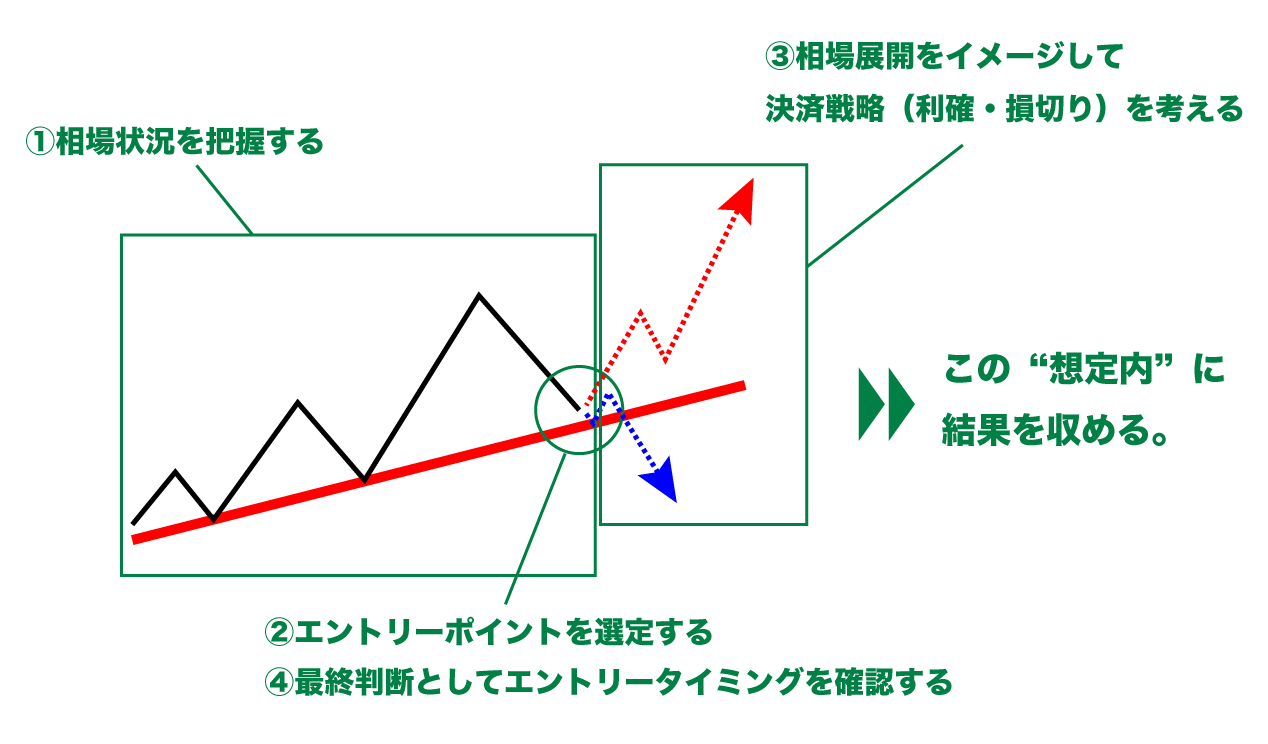 ③相場展開をイメージして
決済戦略（利確・損切り）を考える

①相場状況を把握する

この“想定内”に
結果を収める。

②エントリーポイントを選定する
④最終判断としてエントリータイミングを確認する